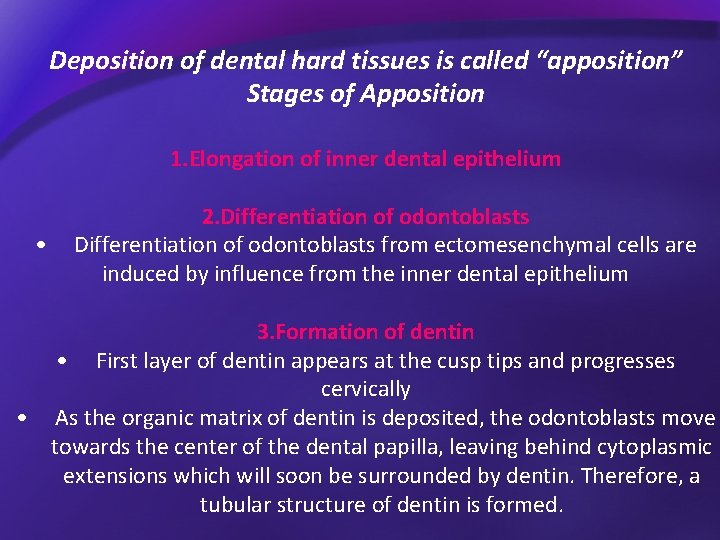 Deposition of dental hard tissues is called “apposition”
Stages of Apposition

1.Elongation of inner dental epithelium

2.Differentiation of odontoblasts
• Differentiation of odontoblasts from ectomesenchymal cells are induced by influence from the inner dental epithelium

3.Formation of dentin
• First layer of dentin appears at the cusp tips and progresses cervically
• As the organic matrix of dentin is deposited, the odontoblasts move towards the center of the dental papilla, leaving behind cytoplasmic extensions which will soon be surrounded by dentin. Therefore, a tubular structure of dentin is formed.